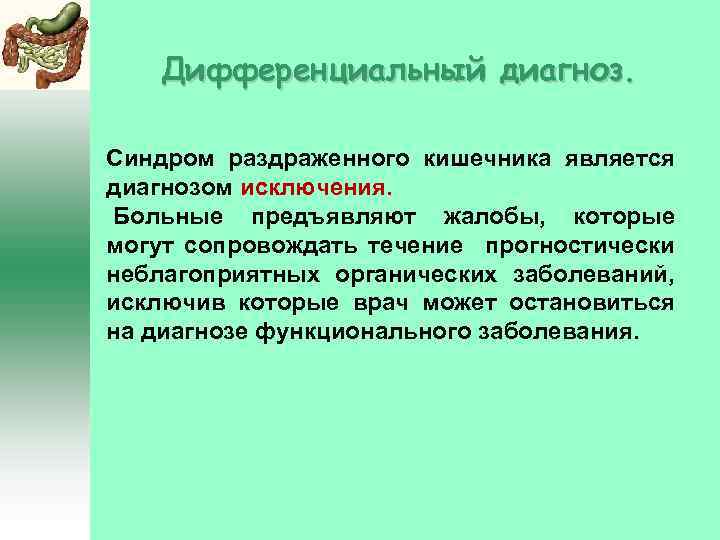 Дифференциальный диагноз.

Синдром раздраженного кишечника является диагнозом исключения.

Больные предъявляют жалобы, которые могут сопровождать течение прогностически неблагоприятных органических заболеваний, исключив которые врач может остановиться на диагнозе функционального заболевания.